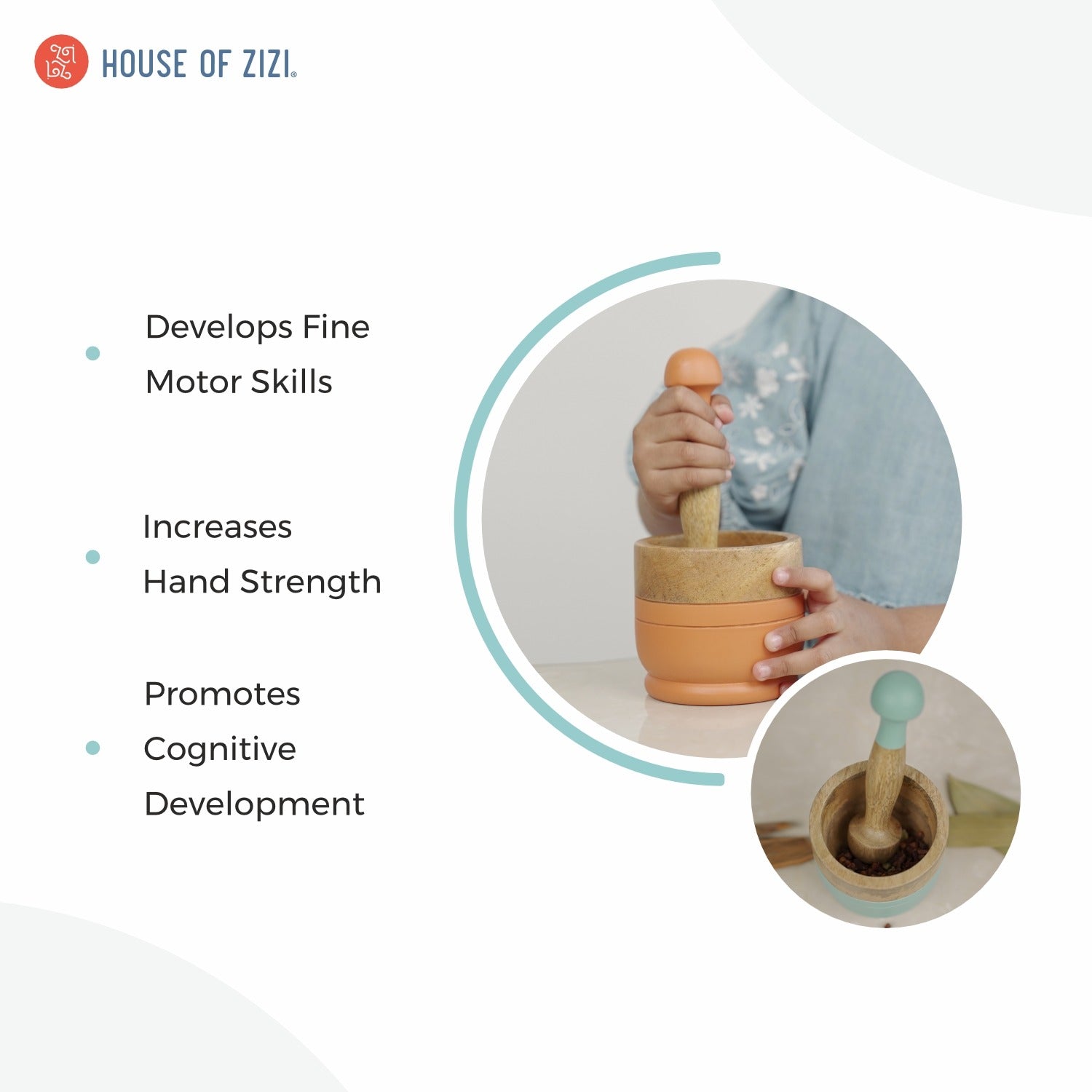 HOUSE OF ZIZI®

Develops Fine Motor Skills

Increases Hand Strength

Promotes Cognitive Development